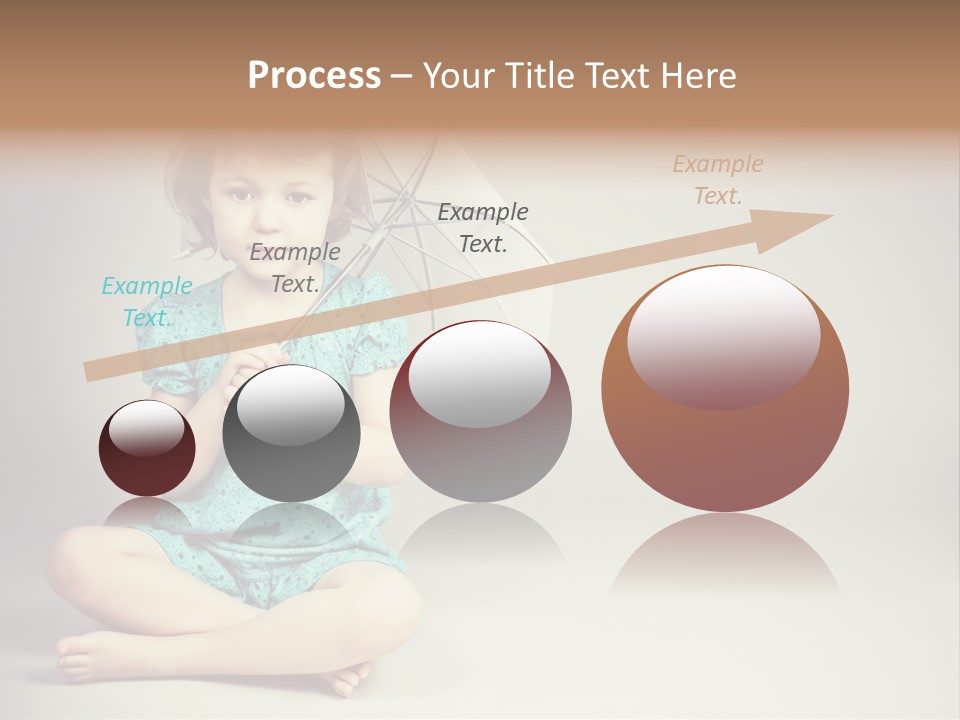 Process – Your Title Text Here

Example Text.

Example Text.

Example Text.

Example Text.